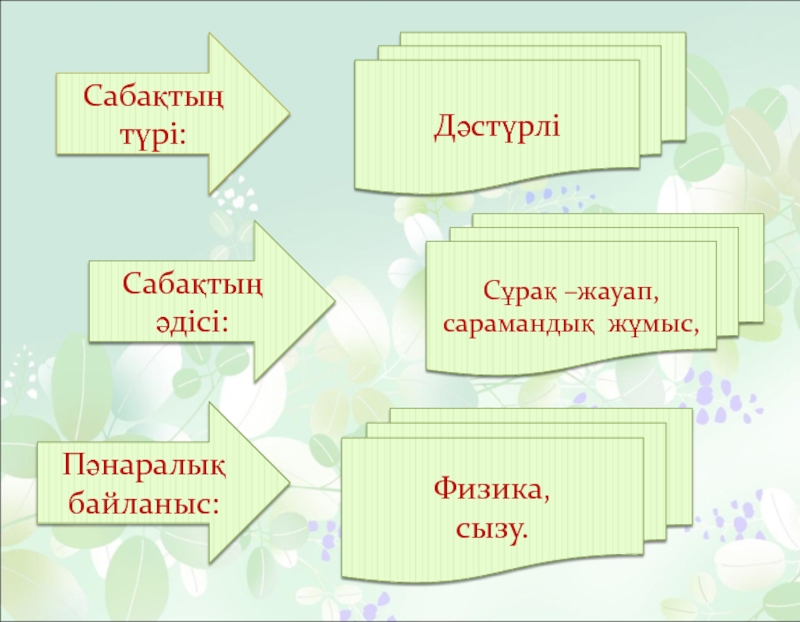 Сабақтың түрі:

Дәстүрлі

Сабақтың әдісі:

Сұрақ –жауап, сарамандық жұмыс,

Пәнаралық байланыс:

Физика, сызу.